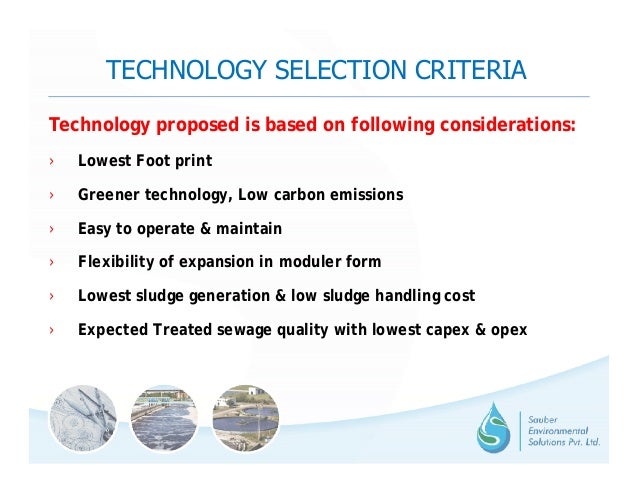 TECHNOLOGY SELECTION CRITERIA

Technology proposed is based on following considerations:

› Lowest Foot print

› Greener technology, Low carbon emissions

› Easy to operate & maintain

› Flexibility of expansion in moduler form

› Lowest sludge generation & low sludge handling cost

› Expected Treated sewage quality with lowest capex & opex

Sauber Environmental Solutions Pvt. Ltd.